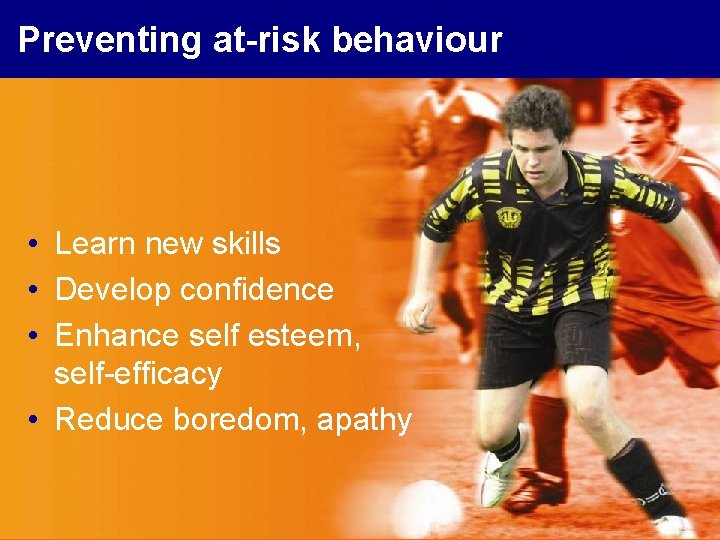 Preventing at-risk behaviour

• Learn new skills
• Develop confidence
• Enhance self esteem, self-efficacy
• Reduce boredom, apathy